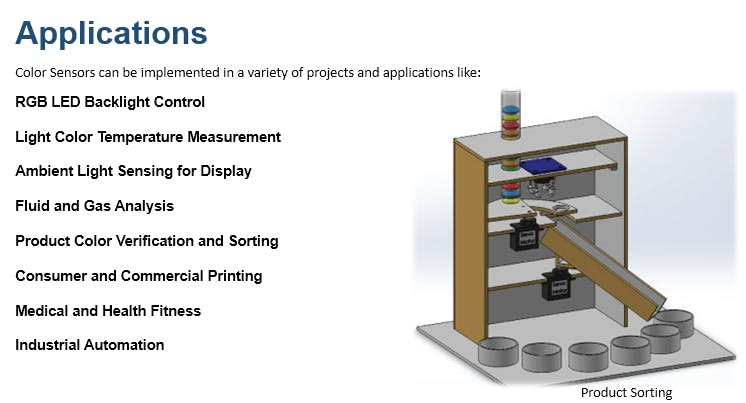 Applications

Color Sensors can be implemented in a variety of projects and applications like:

RGB LED Backlight Control

Light Color Temperature Measurement

Ambient Light Sensing for Display

Fluid and Gas Analysis

Product Color Verification and Sorting

Consumer and Commercial Printing

Medical and Health Fitness

Industrial Automation

Product Sorting